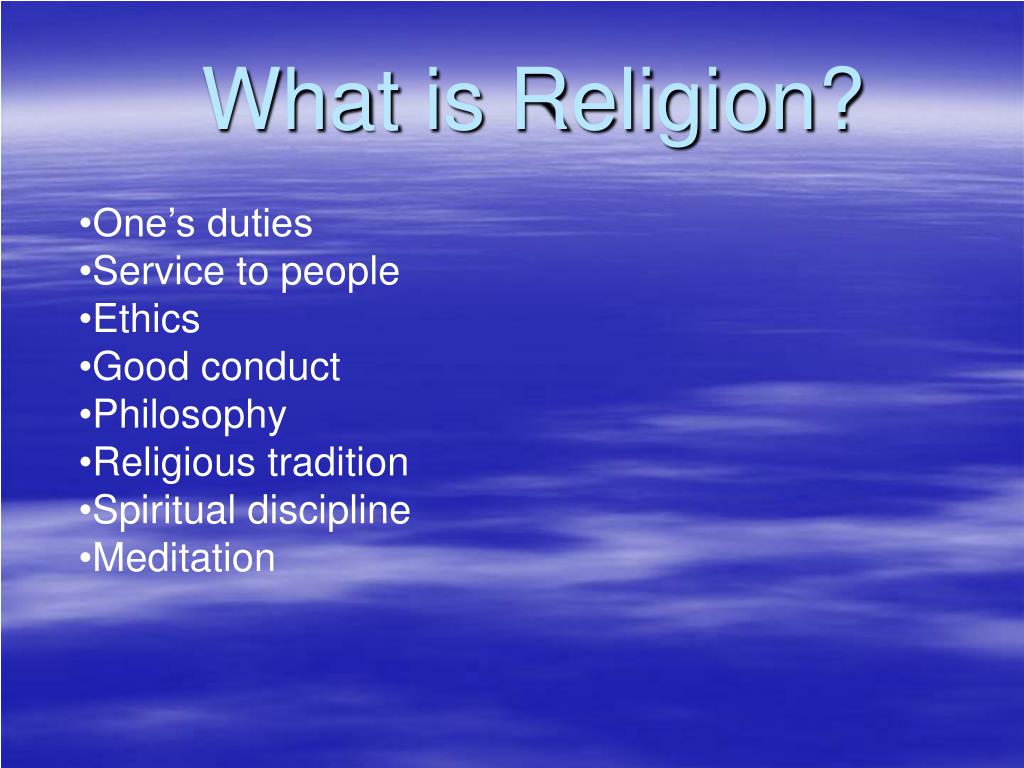 What is Religion?

•One’s duties
•Service to people
•Ethics
•Good conduct
•Philosophy
•Religious tradition
•Spiritual discipline
•Meditation